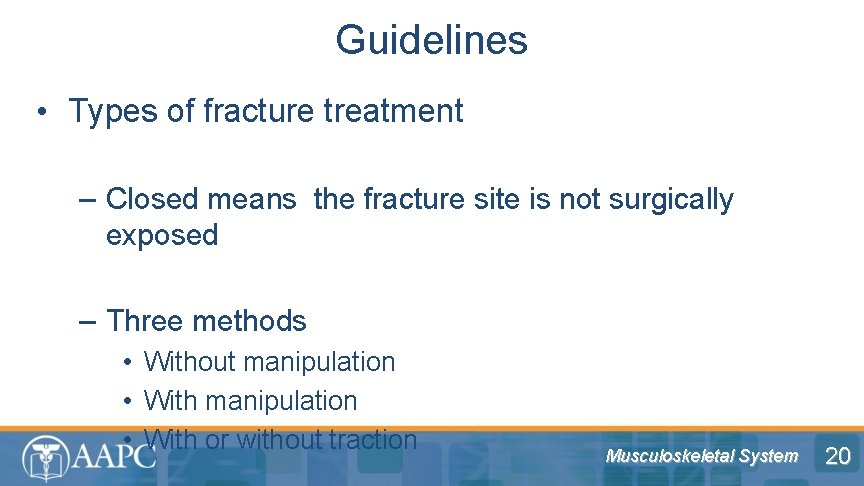 Guidelines

• Types of fracture treatment

– Closed means  the fracture site is not surgically exposed

– Three methods
• Without manipulation
• With manipulation
• With or without traction

AAPC

Musculoskeletal System

20